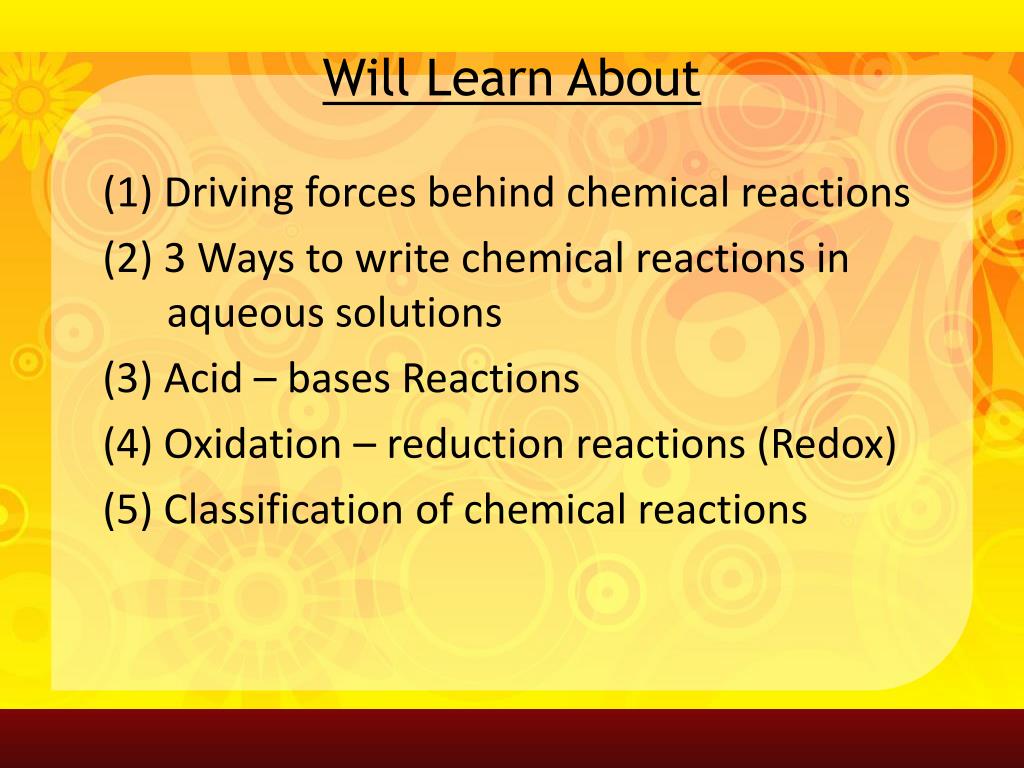 Will Learn About

(1) Driving forces behind chemical reactions

(2) 3 Ways to write chemical reactions in aqueous solutions

(3) Acid – bases Reactions

(4) Oxidation – reduction reactions (Redox)

(5) Classification of chemical reactions